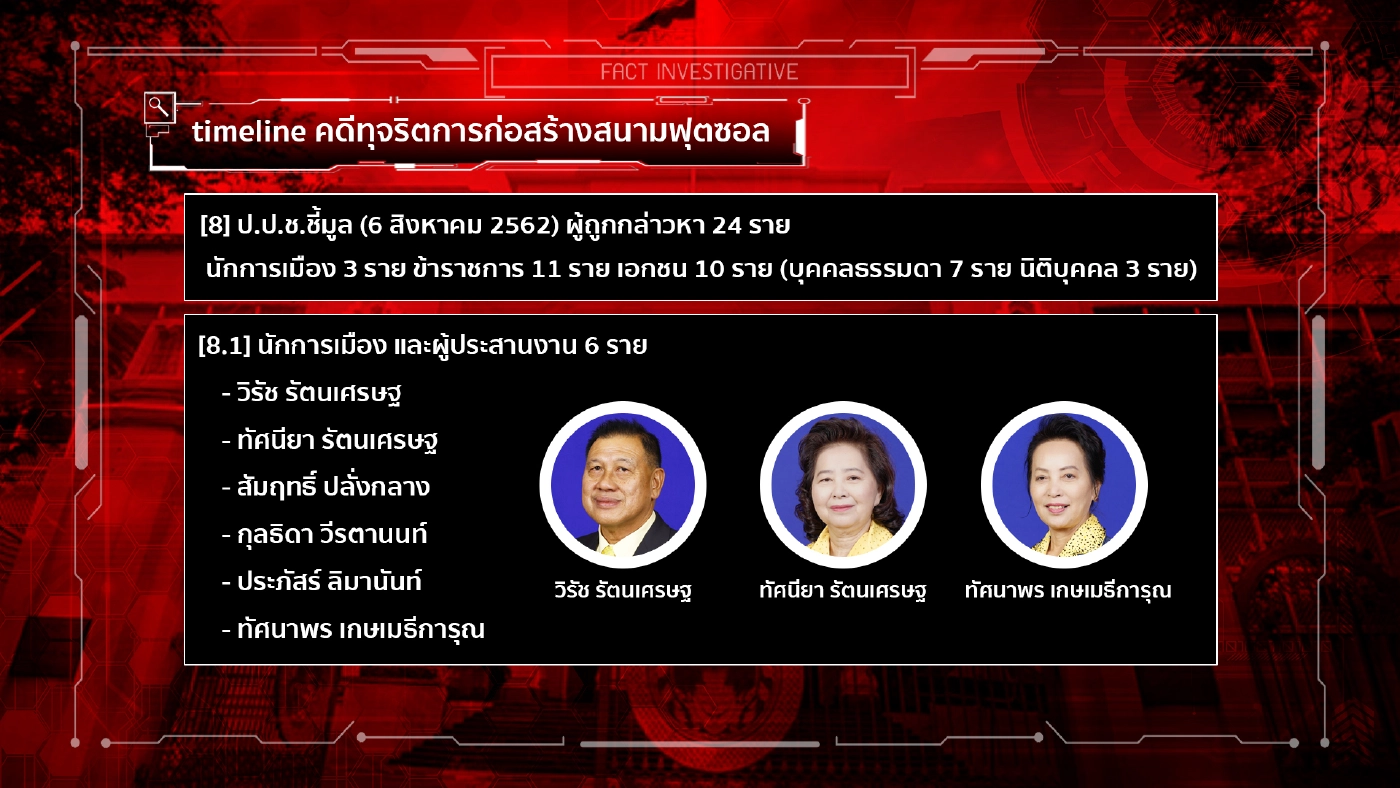 FACT INVESTIGATIVE

timeline คดีทุจริตการก่อสร้างสนามฟุตซอล

[8] ป.ป.ช.ชี้มูล (6 สิงหาคม 2562) ผู้ถูกกล่าวหา 24 ราย
นักการเมือง 3 ราย ข้าราชการ 11 ราย เอกชน 10 ราย (บุคคลธรรมดา 7 ราย นิติบุคคล 3 ราย)

[8.1] นักการเมือง และผู้ประสานงาน 6 ราย
- วิรัช รัตนเศรษฐ
- ทัศนียา รัตนเศรษฐ
- สัมฤทธิ์ ปลั่งกลาง
- กุลธิดา วีรตานนท์
- ประภัสร์ ลิมานันท์
- ทัศนาพร เกษเมธีการุณ

วิรัช รัตนเศรษฐ

ทัศนียา รัตนเศรษฐ

ทัศนาพร เกษเมธีการุณ